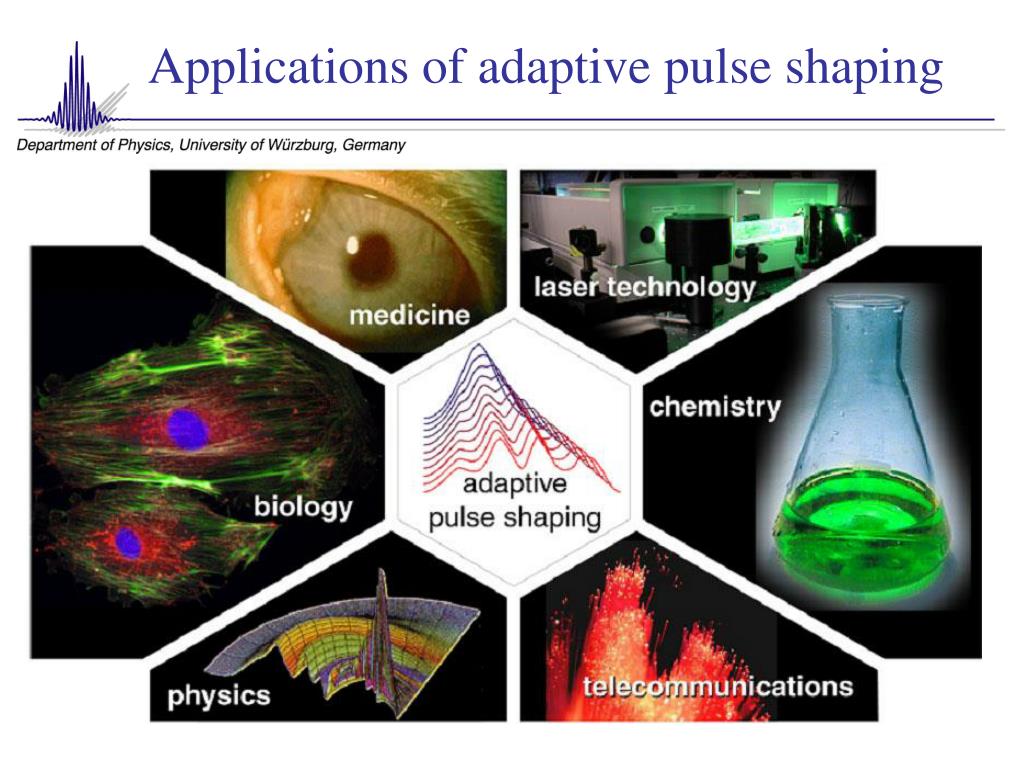 Applications of adaptive pulse shaping

Department of Physics, University of Würzburg, Germany

medicine

laser technology

biology

adaptive pulse shaping

chemistry

physics

telecommunications